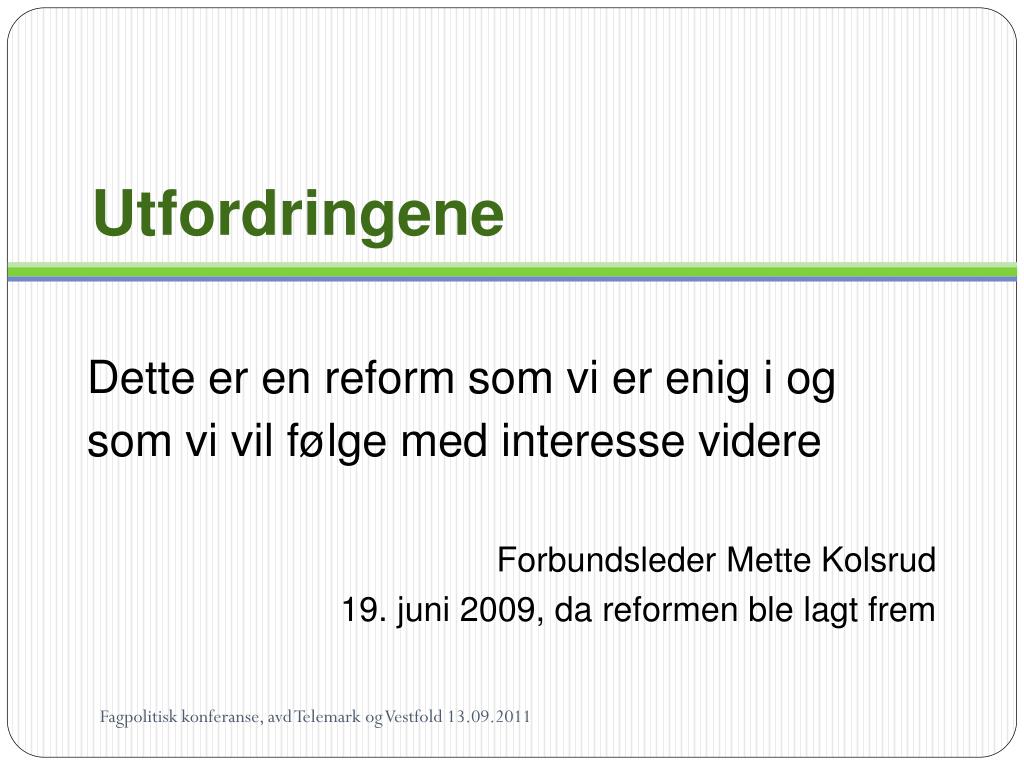 Utfordringene

Dette er en reform som vi er enig i og som vi vil følge med interesse videre

Forbundsleder Mette Kolsrud
19. juni 2009, da reformen ble lagt frem

Fagpolitisk konferanse, avd Telemark og Vestfold 13.09.2011